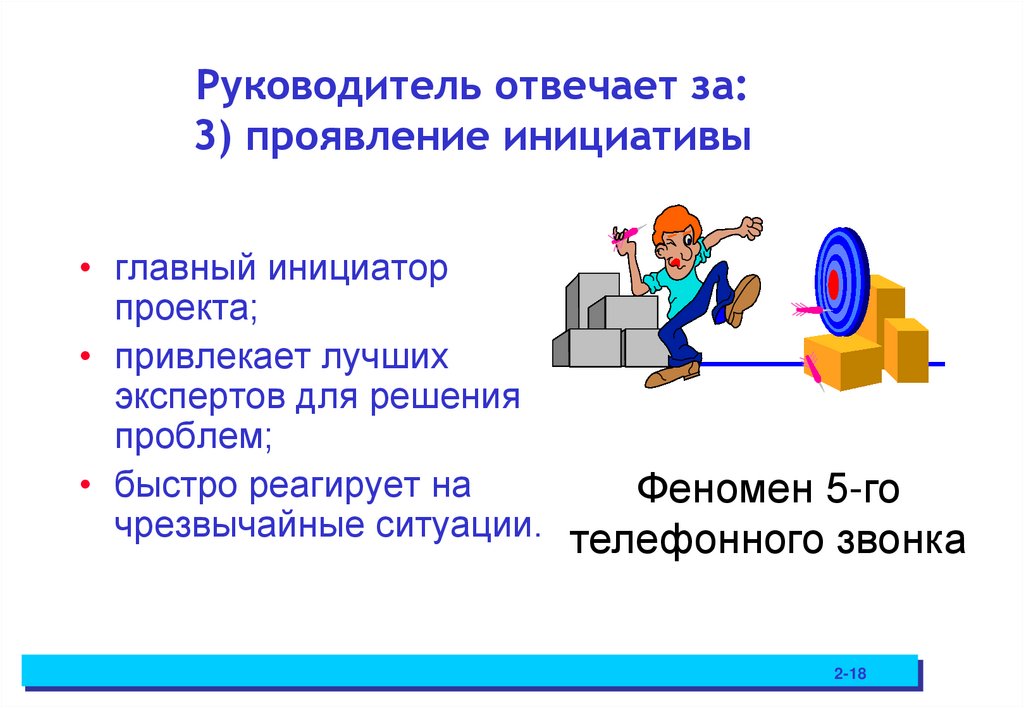 Руководитель отвечает за:
3) проявление инициативы

• главный инициатор проекта;
• привлекает лучших экспертов для решения проблем;
• быстро реагирует на чрезвычайные ситуации.

Феномен 5-го телефонного звонка

2-18